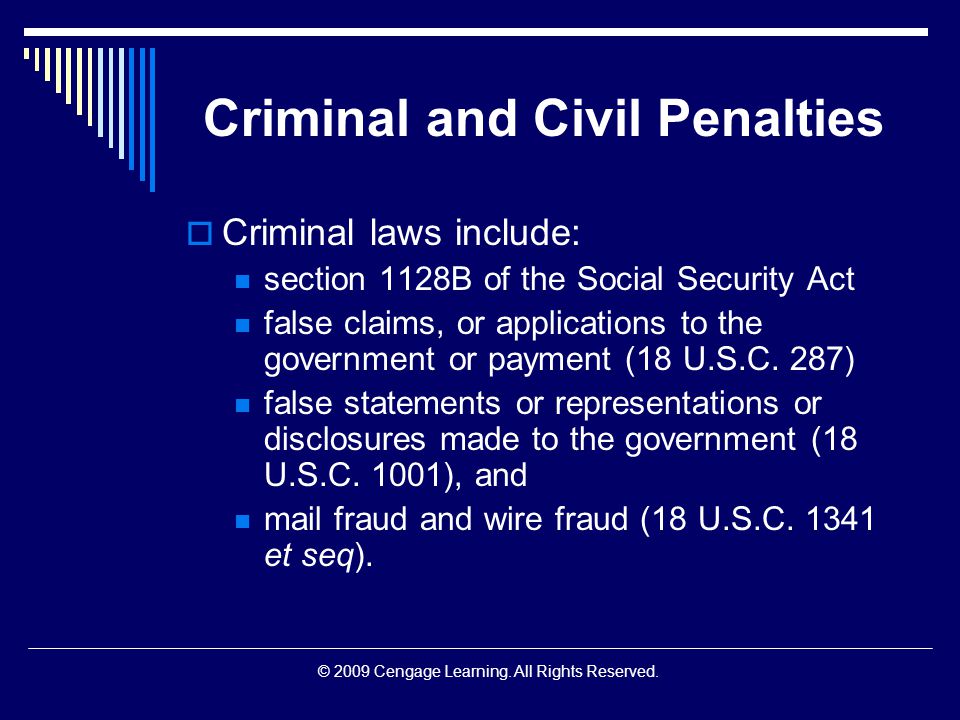 Criminal and Civil Penalties

Criminal laws include:

section 1128B of the Social Security Act

false claims, or applications to the government or payment (18 U.S.C. 287)

false statements or representations or disclosures made to the government (18 U.S.C. 1001), and

mail fraud and wire fraud (18 U.S.C. 1341 et seq).

© 2009 Cengage Learning. All Rights Reserved.